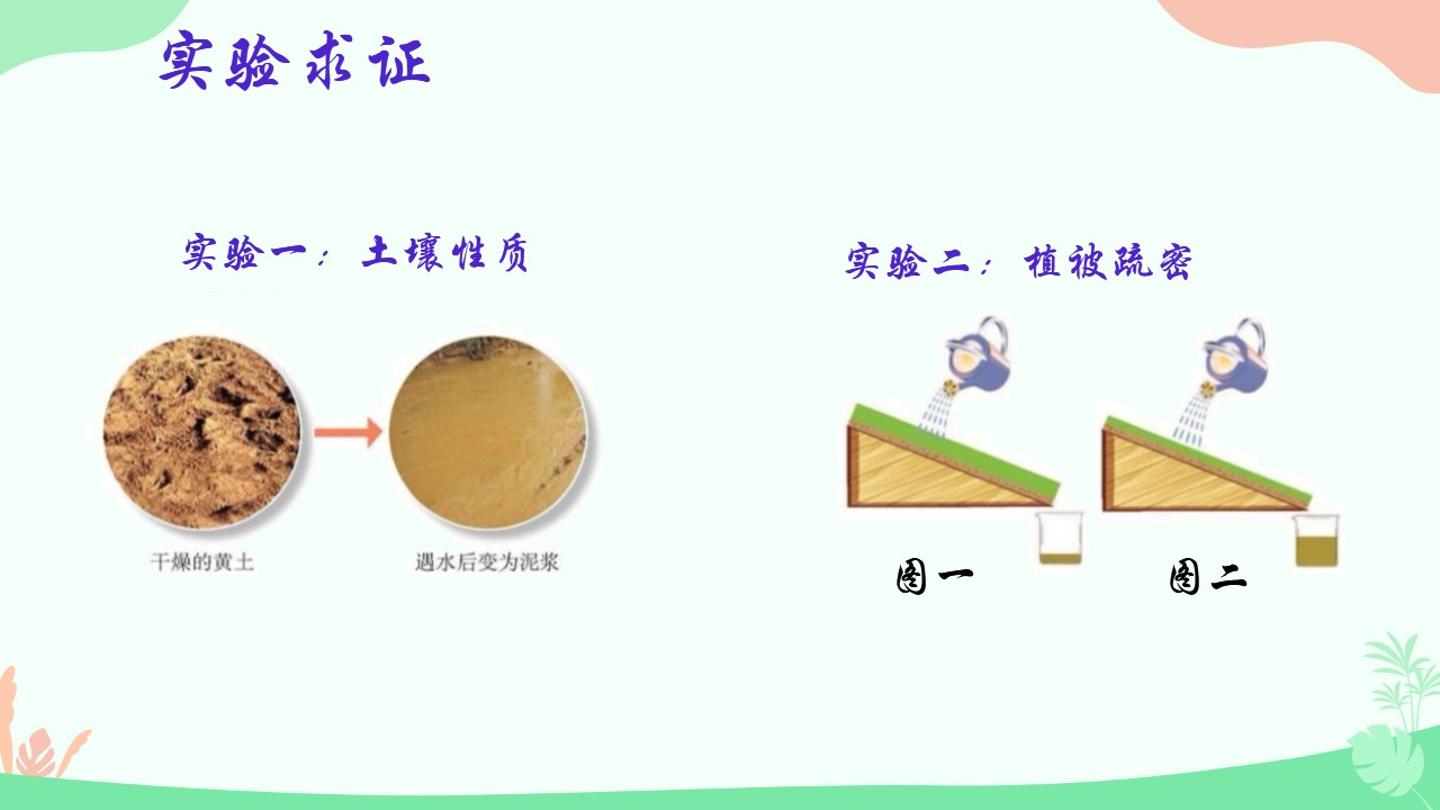 实验求证

实验一：土壤性质

干燥的黄土

遇水后变为泥浆

实验二：植被疏密

图一

图二